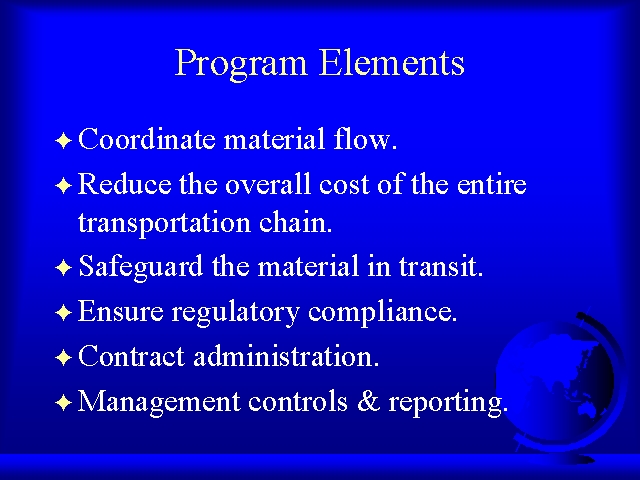 Program Elements

✦ Coordinate material flow.
✦ Reduce the overall cost of the entire transportation chain.
✦ Safeguard the material in transit.
✦ Ensure regulatory compliance.
✦ Contract administration.
✦ Management controls & reporting.